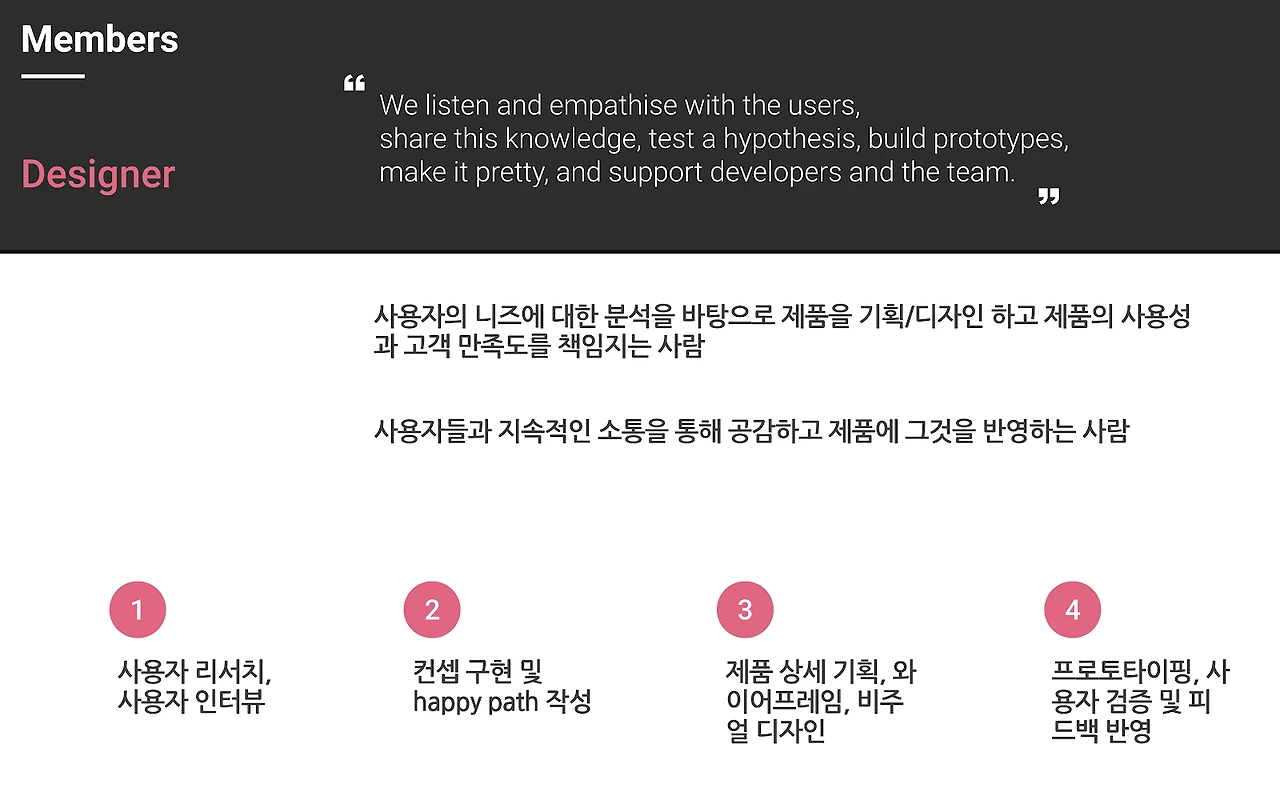 Members

Designer

“ We listen and empathise with the users, share this knowledge, test a hypothesis, build prototypes, make it pretty, and support developers and the team. ”

사용자의 니즈에 대한 분석을 바탕으로 제품을 기획/디자인 하고 제품의 사용성과 고객 만족도를 책임지는 사람

사용자들과 지속적인 소통을 통해 공감하고 제품에 그것을 반영하는 사람

1
사용자 리서치, 사용자 인터뷰

2
컨셉 구현 및 happy path 작성

3
제품 상세 기획, 와이어프레임, 비주얼 디자인

4
프로토타이핑, 사용자 검증 및 피드백 반영